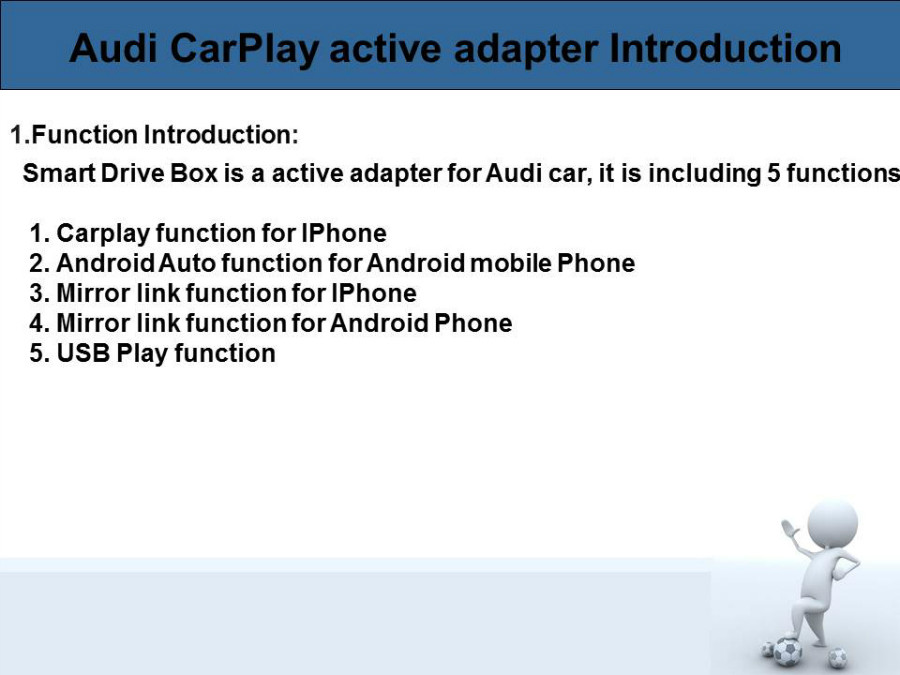 Audi CarPlay active adapter Introduction

1.Function Introduction:

Smart Drive Box is a active adapter for Audi car, it is including 5 functions

1. Carplay function for IPhone
2. Android Auto function for Android mobile Phone
3. Mirror link function for IPhone
4. Mirror link function for Android Phone
5. USB Play function